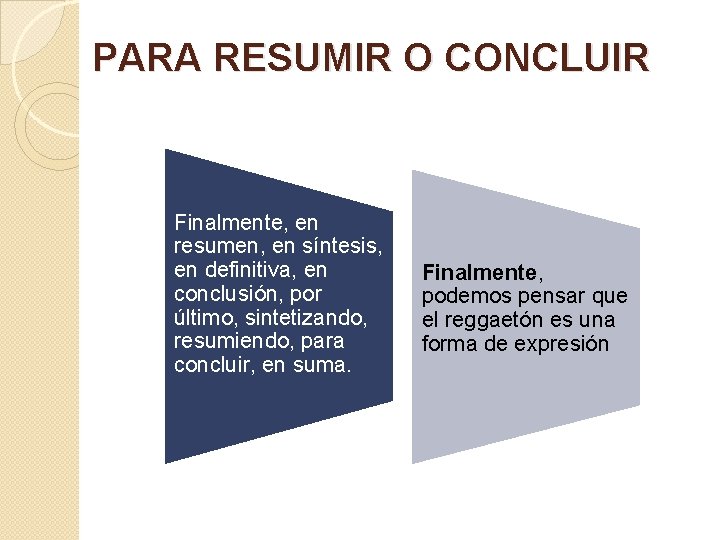 PARA RESUMIR O CONCLUIR

Finalmente, en resumen, en síntesis, en definitiva, en conclusión, por último, sintetizando, resumiendo, para concluir, en suma.

Finalmente, podemos pensar que el reggaetón es una forma de expresión